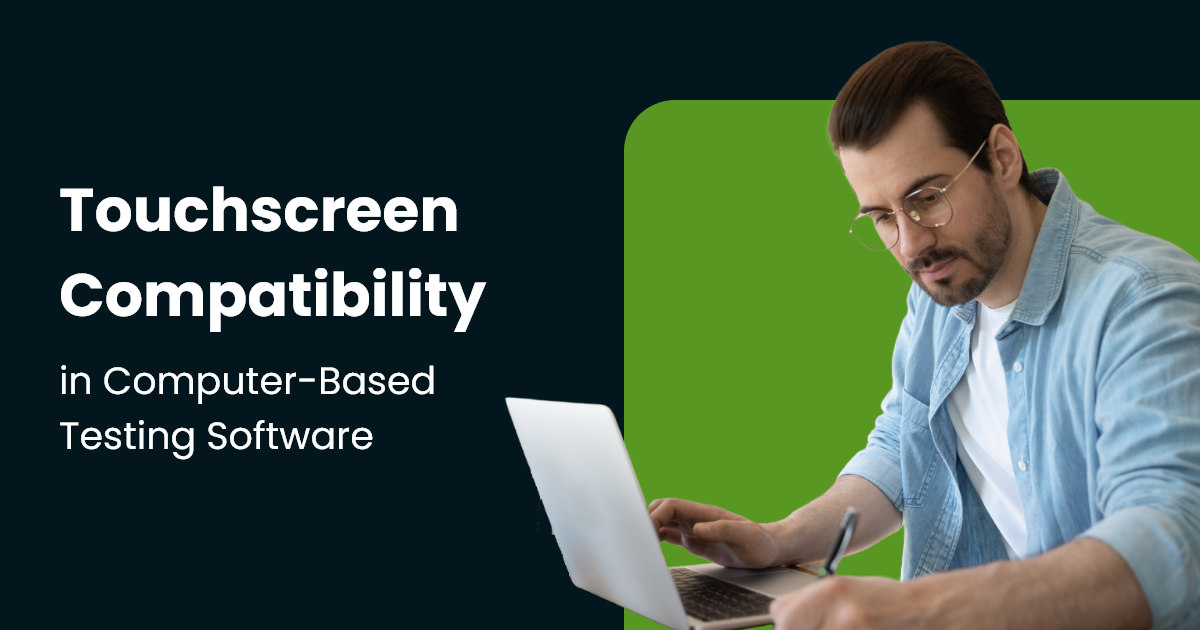 Touchscreen Compatibility

in Computer-Based Testing Software